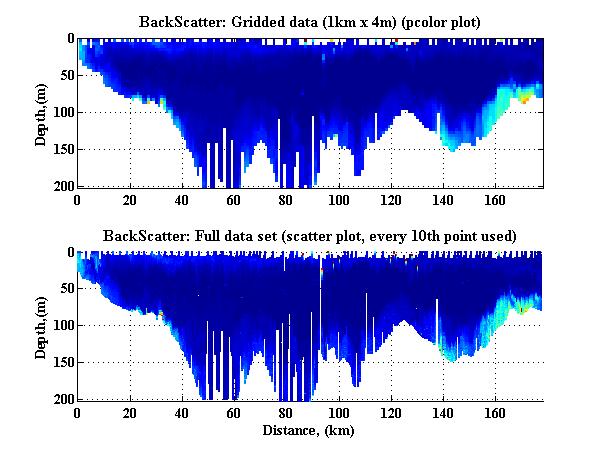 BackScatter: Gridded data (1km x 4m) (pcolor plot)

Depth, (m)

0
50
100
150
200

0 20 40 60 80 100 120 140 160

BackScatter: Full data set (scatter plot, every 10th point used)

Depth, (m)

0
50
100
150
200

0 20 40 60 80 100 120 140 160

Distance, (km)